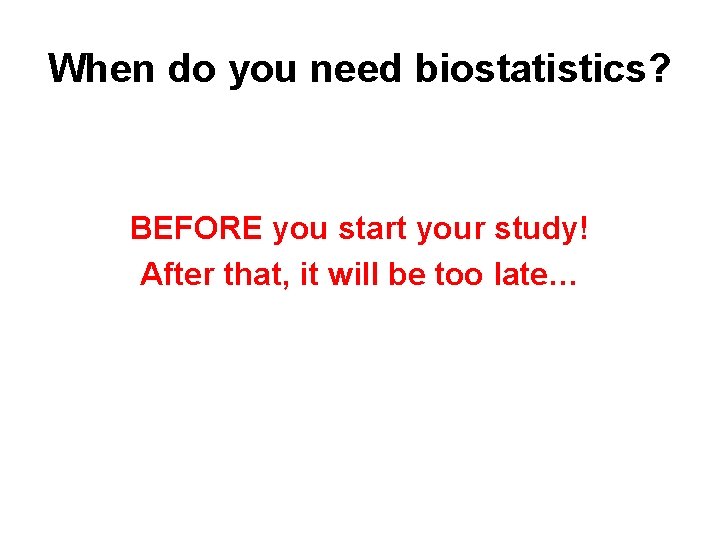 When do you need biostatistics?

BEFORE you start your study!
After that, it will be too late…